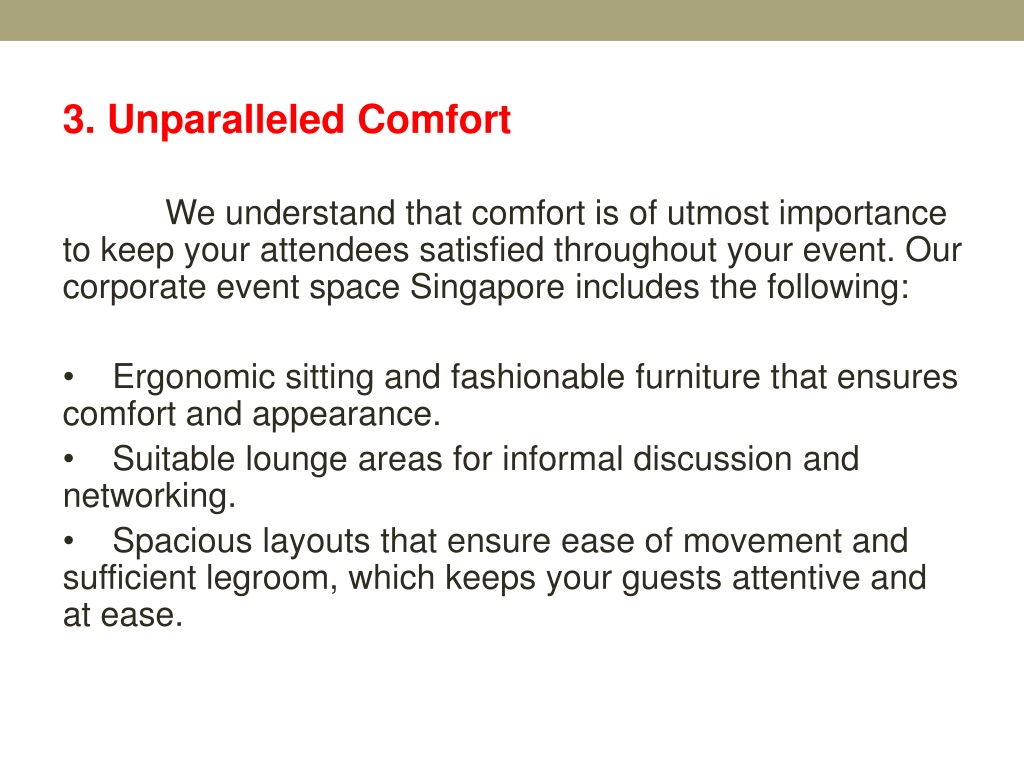 3. Unparalleled Comfort

We understand that comfort is of utmost importance to keep your attendees satisfied throughout your event. Our corporate event space Singapore includes the following:

• Ergonomic sitting and fashionable furniture that ensures comfort and appearance.
• Suitable lounge areas for informal discussion and networking.
• Spacious layouts that ensure ease of movement and sufficient legroom, which keeps your guests attentive and at ease.